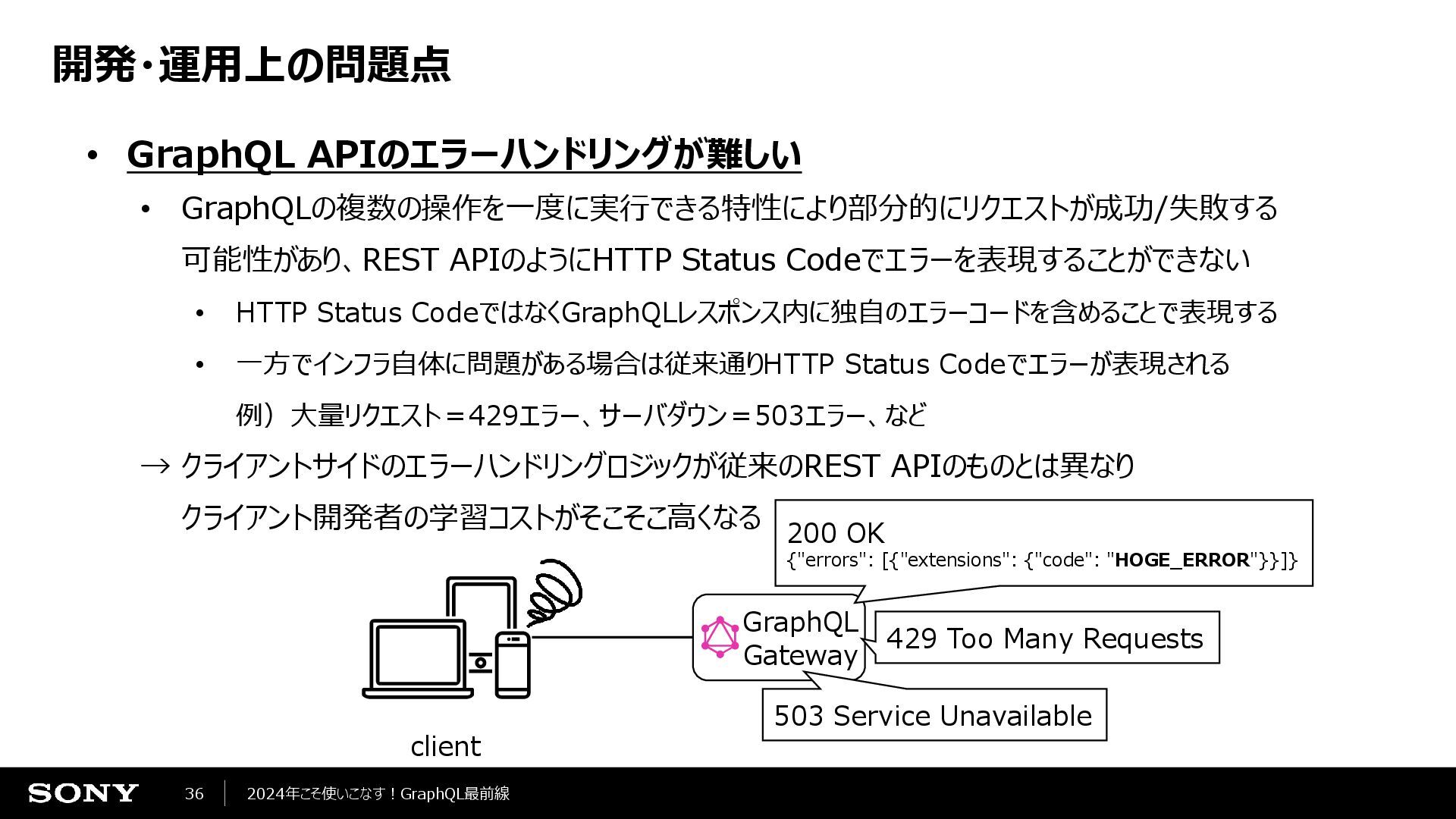 開発・運用上の問題点

• GraphQL APIのエラーハンドリングが難しい

• GraphQLの複数の操作を一度に実行できる特性により部分的にリクエストが成功/失敗する可能性があり、REST APIのようにHTTP Status Codeでエラーを表現することができない

• HTTP Status CodeではなくGraphQLレスポンス内に独自のエラーコードを含めることで表現する

• 一方でインフラ自体に問題がある場合は従来通りHTTP Status Codeでエラーが表現される

例）大量リクエスト＝429エラー、サーバダウン＝503エラー、など

→ クライアントサイドのエラーハンドリングロジックが従来のREST APIのものとは異なりクライアント開発者の学習コストがそこそこ高くなる

200 OK
{"errors": [{"extensions": {"code": "HOGE_ERROR"}}]}

GraphQL Gateway

429 Too Many Requests

503 Service Unavailable

client

SONY 36 2024年こそ使いこなす！GraphQL最前線